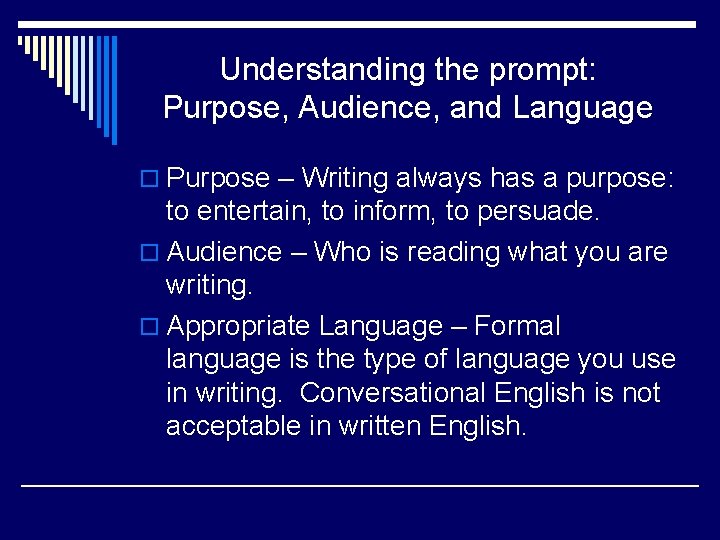 Understanding the prompt:
Purpose, Audience, and Language

Purpose – Writing always has a purpose: to entertain, to inform, to persuade.

Audience – Who is reading what you are writing.

Appropriate Language – Formal language is the type of language you use in writing. Conversational English is not acceptable in written English.